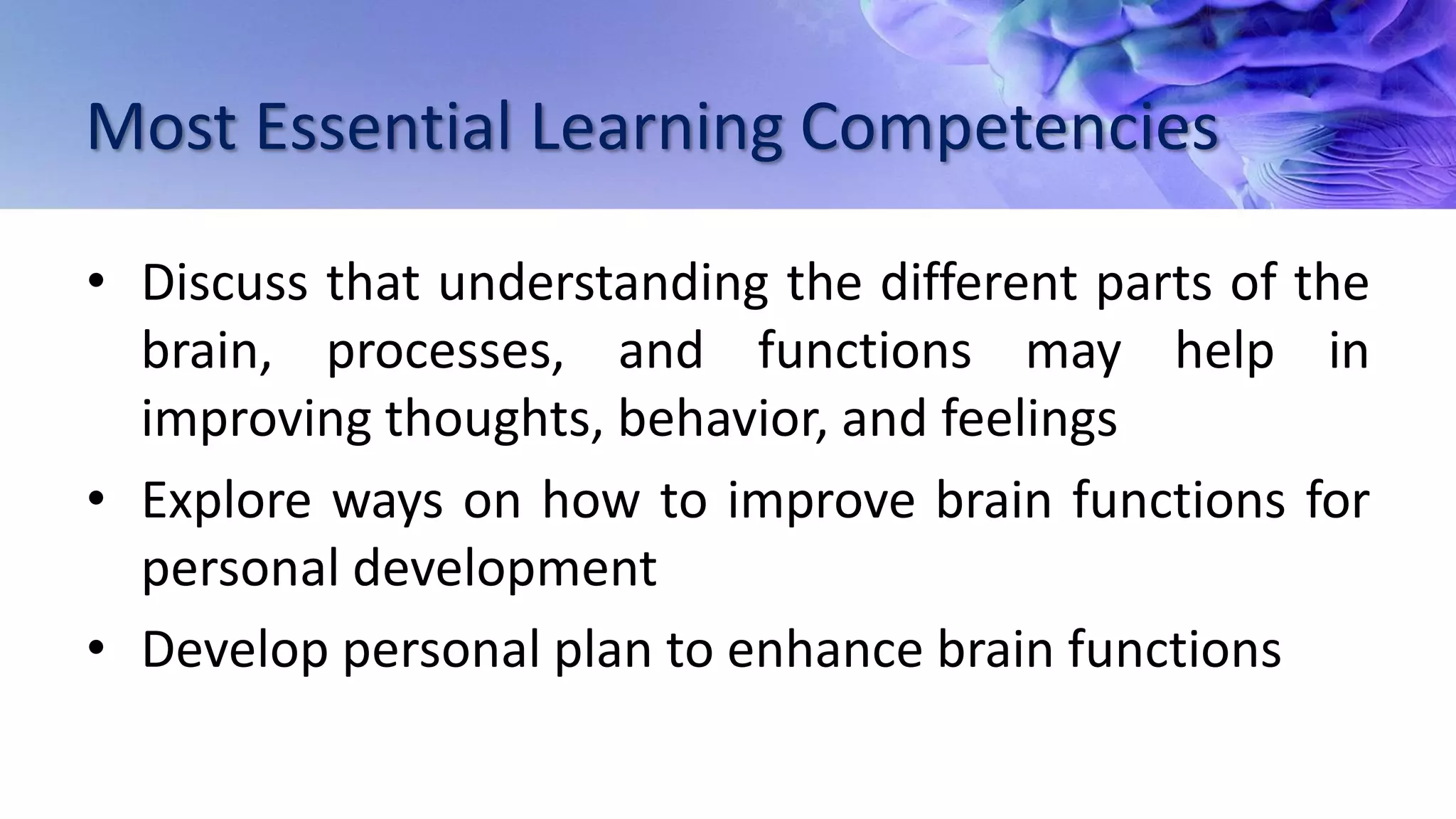 Most Essential Learning Competencies

• Discuss that understanding the different parts of the brain, processes, and functions may help in improving thoughts, behavior, and feelings

• Explore ways on how to improve brain functions for personal development

• Develop personal plan to enhance brain functions